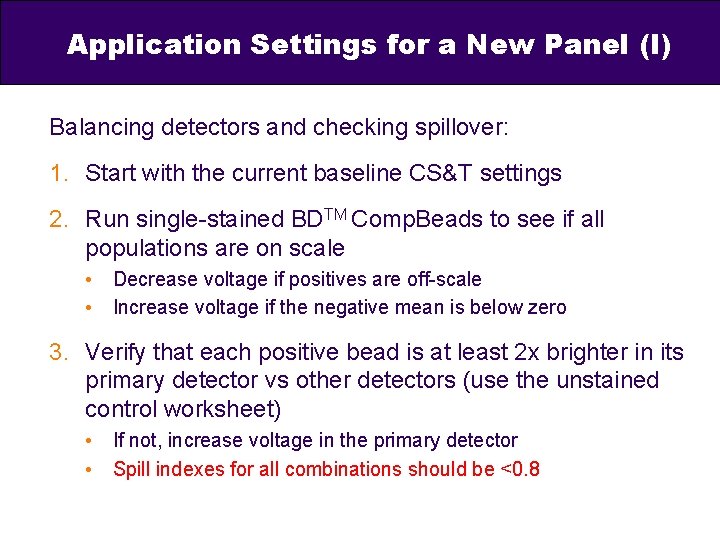 Application Settings for a New Panel (I)

Balancing detectors and checking spillover:

1. Start with the current baseline CS&T settings

2. Run single-stained BD$^{TM}$ CompBeads to see if all populations are on scale
• Decrease voltage if positives are off-scale
• Increase voltage if the negative mean is below zero

3. Verify that each positive bead is at least 2x brighter in its primary detector vs other detectors (use the unstained control worksheet)
• If not, increase voltage in the primary detector
• Spill indexes for all combinations should be <0.8